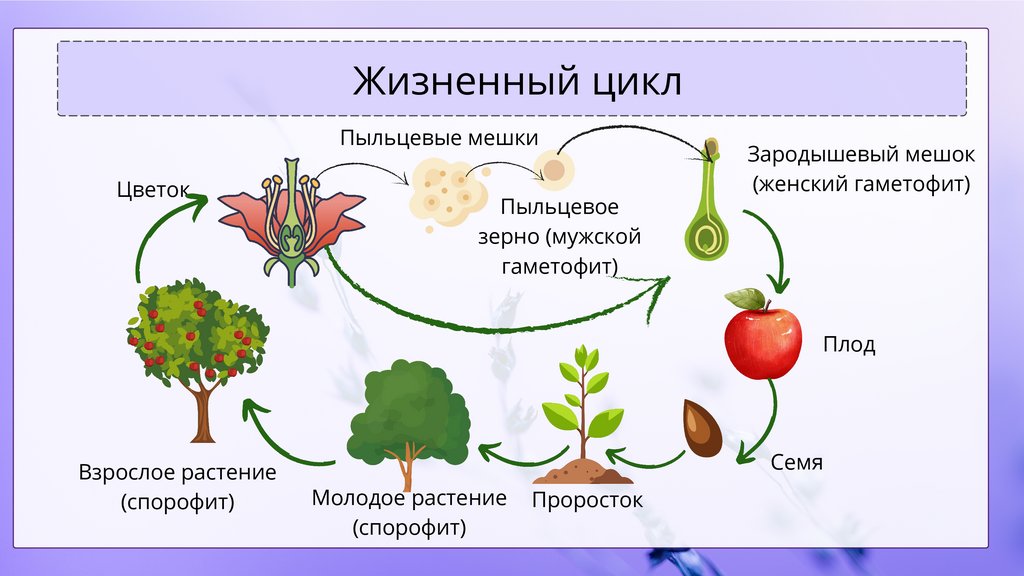 Жизненный цикл

Цветок

Пыльцевые мешки

Пыльцевое зерно (мужской гаметофит)

Зародышевый мешок (женский гаметофит)

Плод

Семя

Проросток

Молодое растение (спорофит)

Взрослое растение (спорофит)